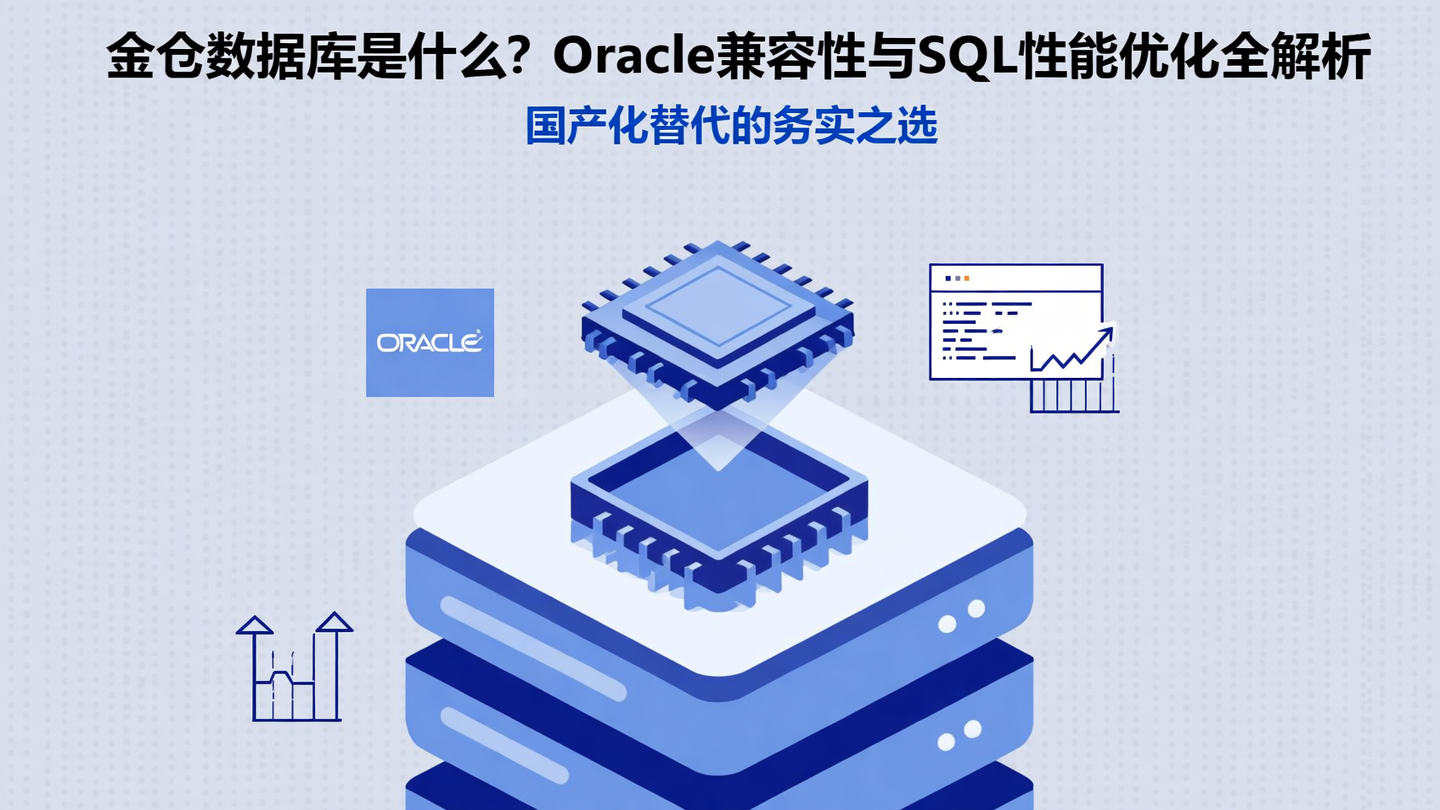 金仓数据库是什么？Oracle兼容性与SQL性能优化全解析

国产化替代的务实之选

ORACLE